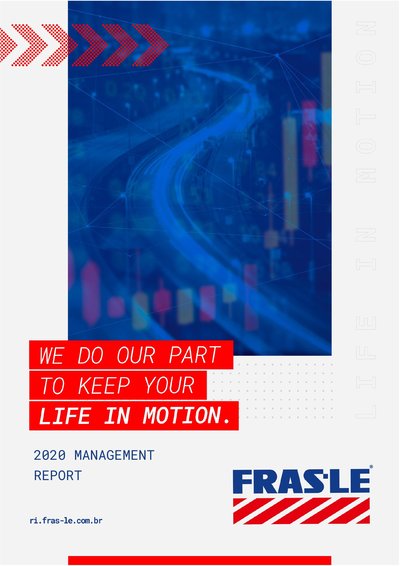 LIFE IN MOTION

WE DO OUR PART
TO KEEP YOUR
LIFE IN MOTION.

2020 MANAGEMENT
REPORT

FRAS-LE®

ri.fras-le.com.br